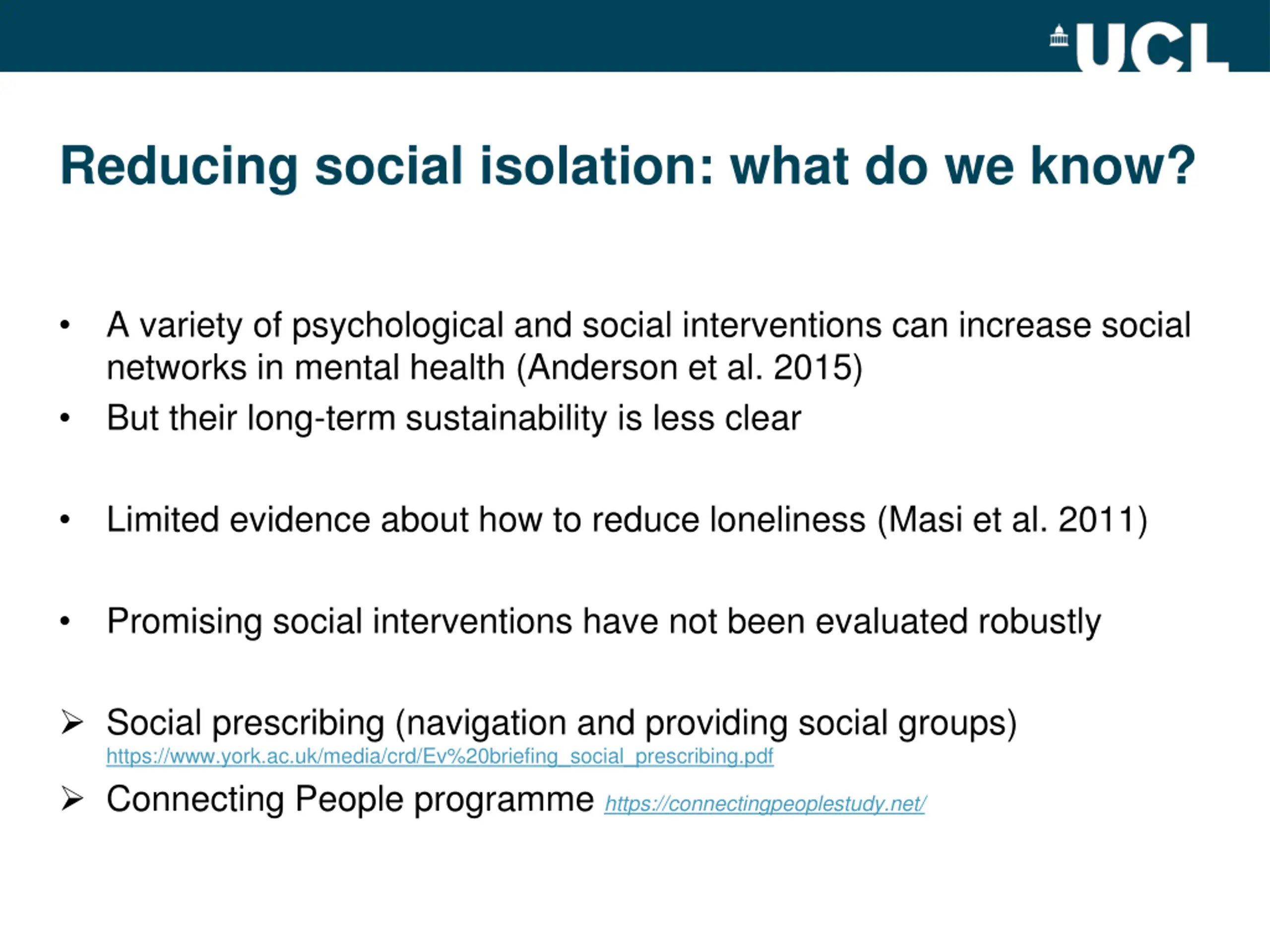 UCL

Reducing social isolation: what do we know?

• A variety of psychological and social interventions can increase social networks in mental health (Anderson et al. 2015)
• But their long-term sustainability is less clear

• Limited evidence about how to reduce loneliness (Masi et al. 2011)

• Promising social interventions have not been evaluated robustly

➢ Social prescribing (navigation and providing social groups) https://www.york.ac.uk/media/crd/Ev%20briefing_social_prescribing.pdf
➢ Connecting People programme https://connectingpeoplestudy.net/